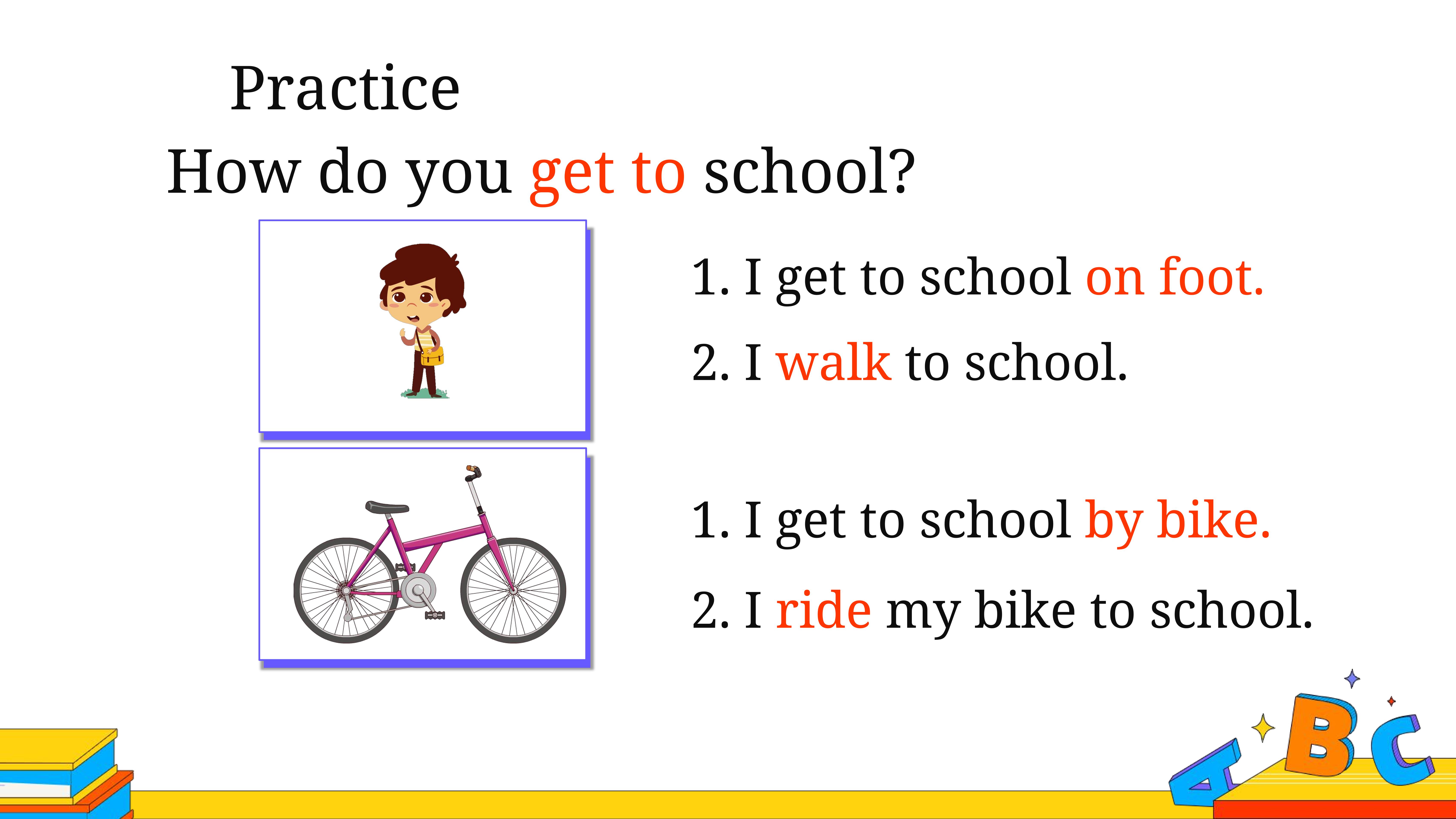 Practice
How do you get to school?

1. I get to school on foot.
2. I walk to school.

1. I get to school by bike.
2. I ride my bike to school.

A B C